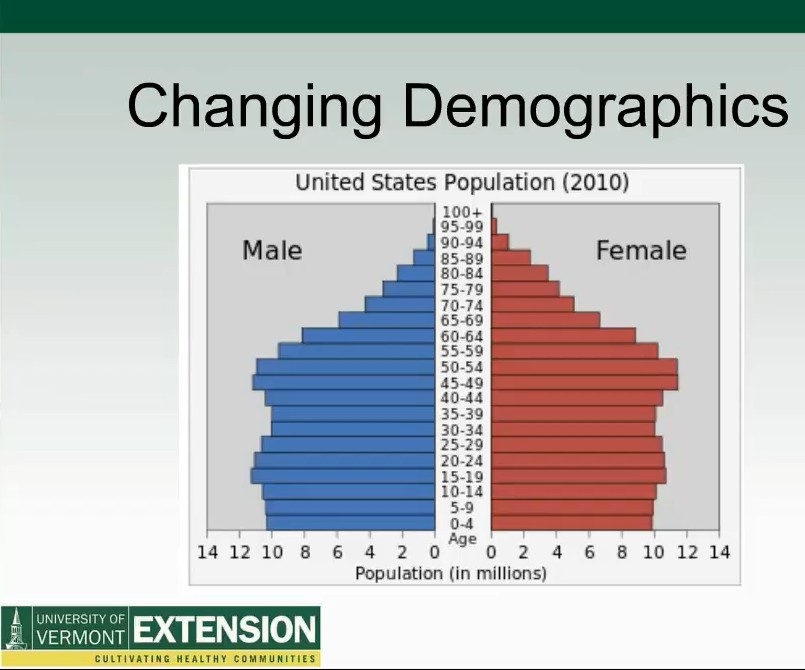 Changing Demographics

United States Population (2010)

Male

Female

100+
95-99
90-94
85-89
80-84
75-79
70-74
65-69
60-64
55-59
50-54
45-49
40-44
35-39
30-34
25-29
20-24
15-19
10-14
5-9
0-4
Age

14 12 10 8 6 4 2 0 0 2 4 6 8 10 12 14

Population (in millions)

UNIVERSITY OF VERMONT EXTENSION
CULTIVATING HEALTHY COMMUNITIES